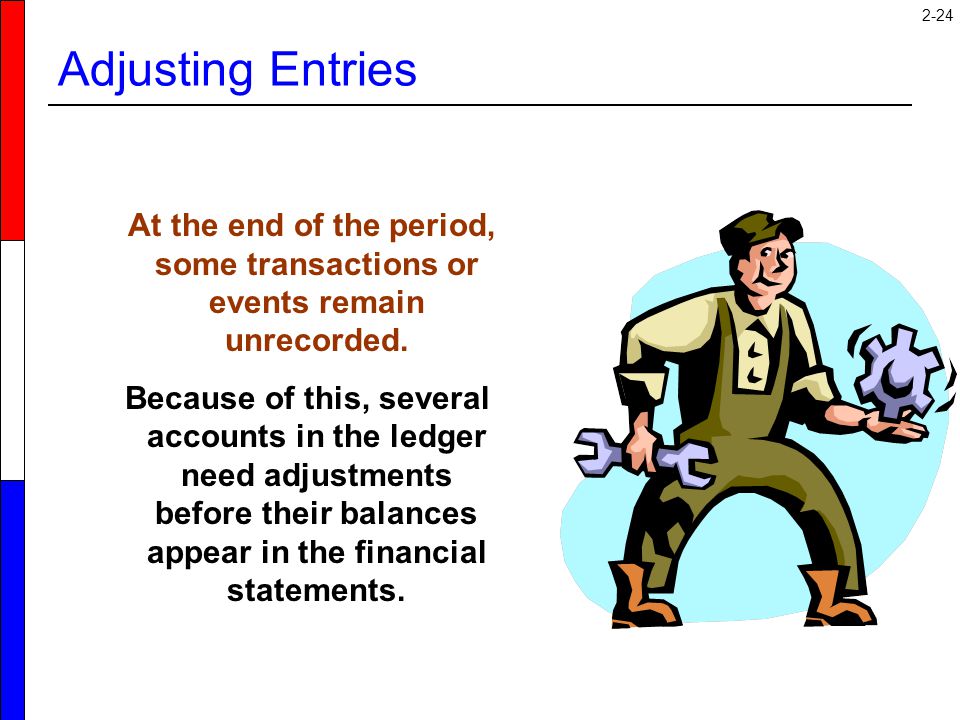 2-24

Adjusting Entries

At the end of the period, some transactions or events remain unrecorded.

Because of this, several accounts in the ledger need adjustments before their balances appear in the financial statements.